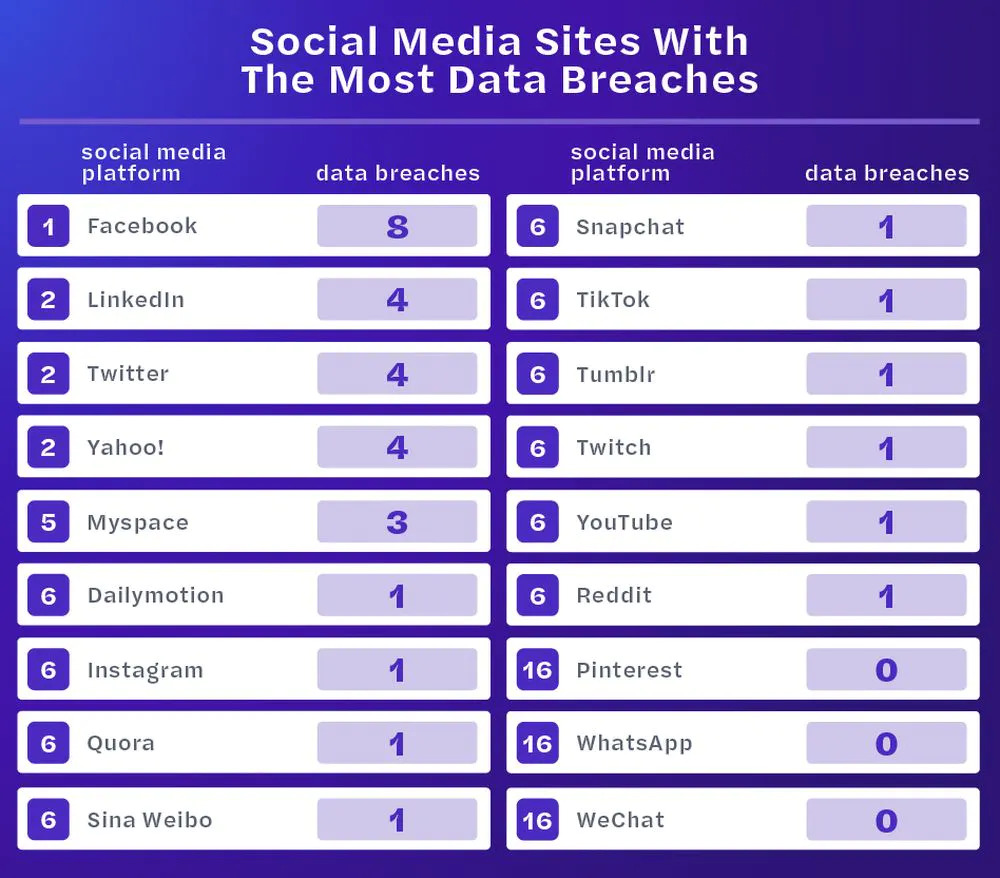 Social Media Sites With The Most Data Breaches

| | social media platform | data breaches |
|---|---|---|
| 1 | Facebook | 8 |
| 2 | LinkedIn | 4 |
| 2 | Twitter | 4 |
| 2 | Yahoo! | 4 |
| 5 | Myspace | 3 |
| 6 | Dailymotion | 1 |
| 6 | Instagram | 1 |
| 6 | Quora | 1 |
| 6 | Sina Weibo | 1 |

| | social media platform | data breaches |
|---|---|---|
| 6 | Snapchat | 1 |
| 6 | TikTok | 1 |
| 6 | Tumblr | 1 |
| 6 | Twitch | 1 |
| 6 | YouTube | 1 |
| 6 | Reddit | 1 |
| 16 | Pinterest | 0 |
| 16 | WhatsApp | 0 |
| 16 | WeChat | 0 |